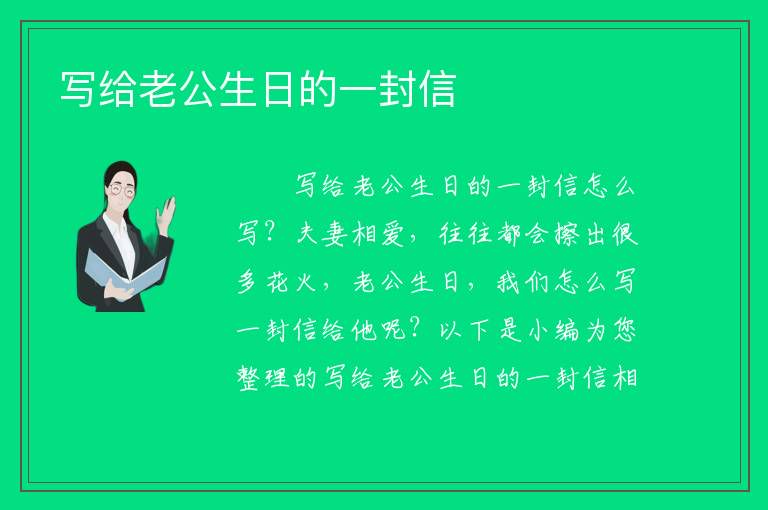 写给老公生日的一封信

写给老公生日的一封信怎么写？夫妻相爱，往往都会擦出很多花火，老公生日，我们怎么写一封信给他呢？以下是小编为您整理的写给老公生日的一封信相